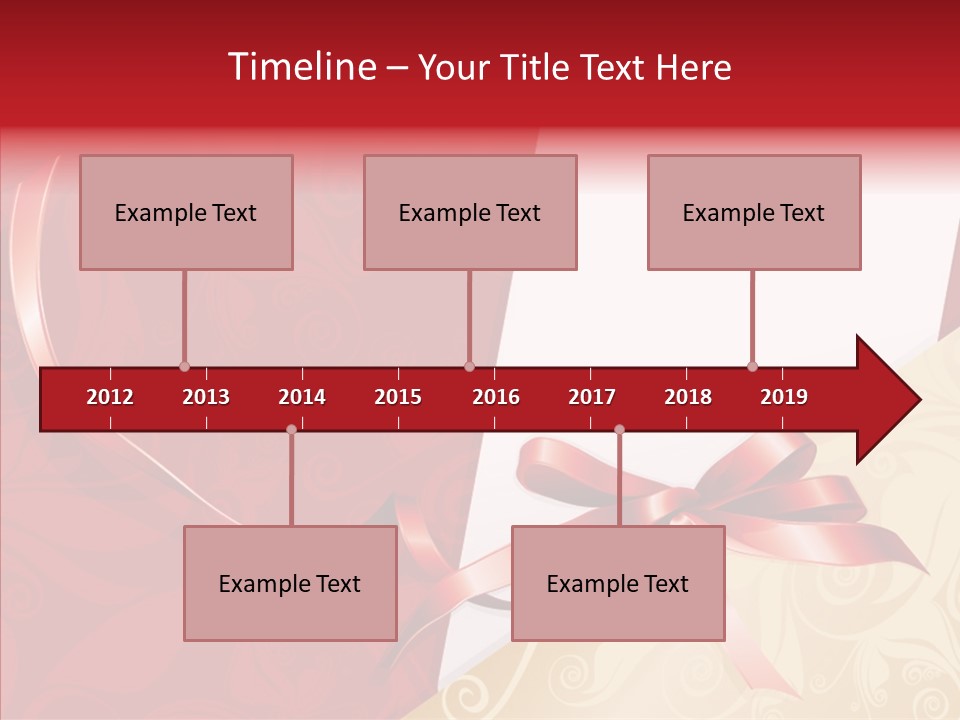 Timeline – Your Title Text Here

Example Text

Example Text

Example Text

2012 2013 2014 2015 2016 2017 2018 2019

Example Text

Example Text